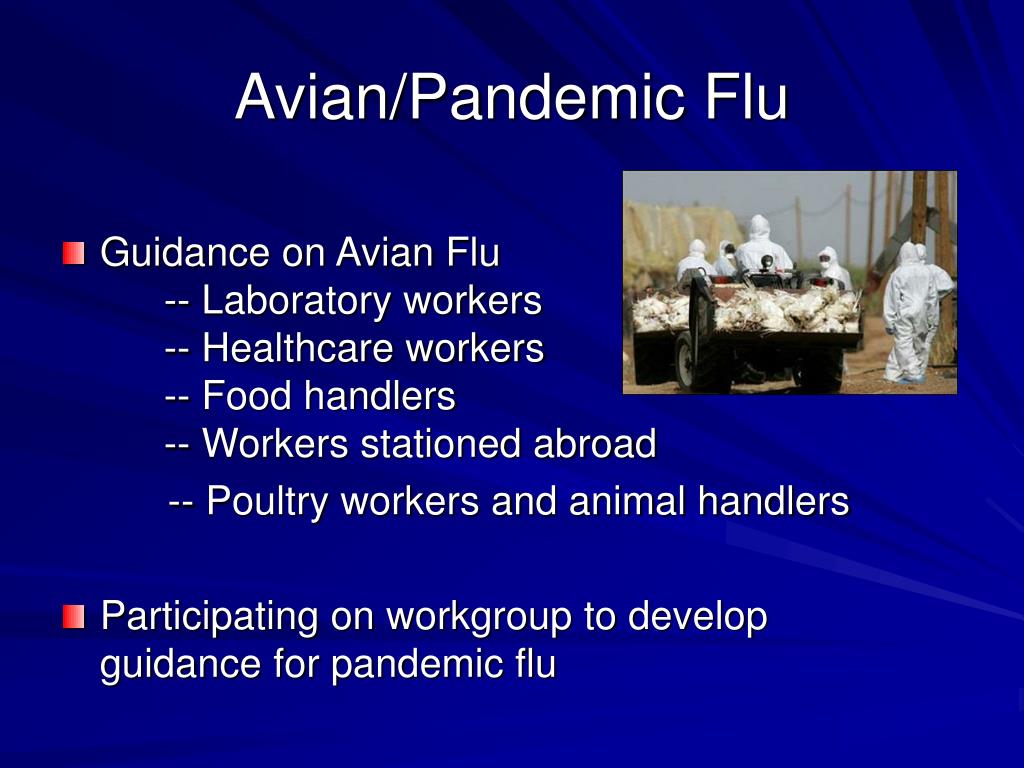 Avian/Pandemic Flu

Guidance on Avian Flu
-- Laboratory workers
-- Healthcare workers
-- Food handlers
-- Workers stationed abroad
-- Poultry workers and animal handlers

Participating on workgroup to develop guidance for pandemic flu